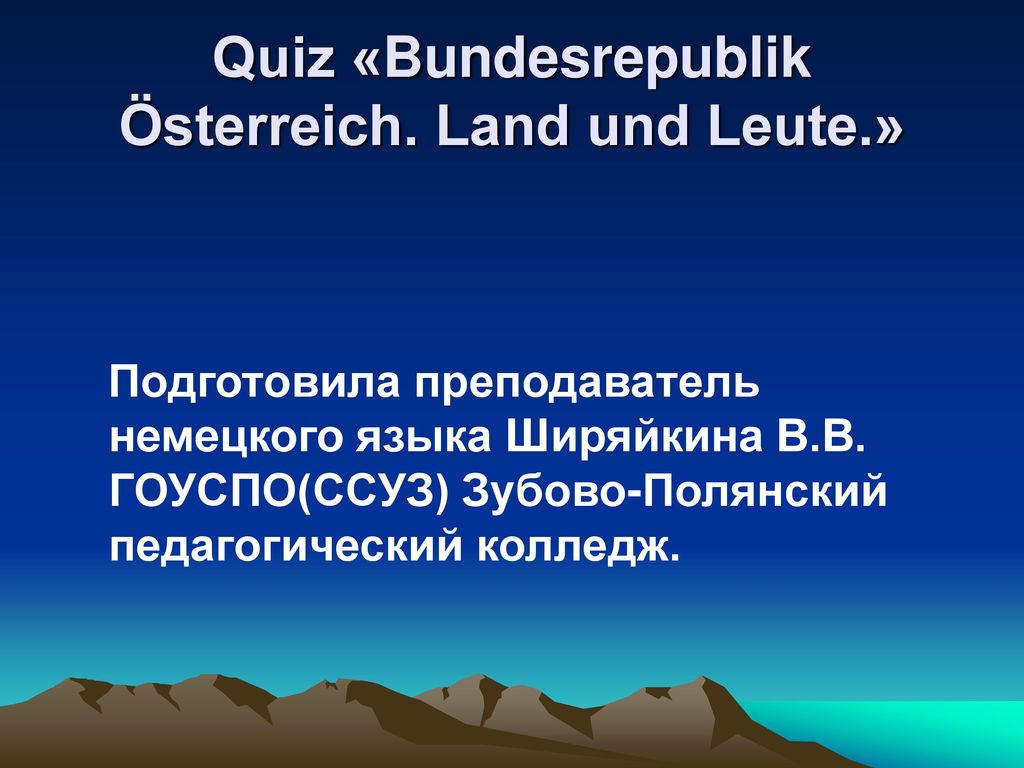 Quiz «Bundesrepublik Österreich. Land und Leute.»

Подготовила преподаватель немецкого языка Ширяйкина В.В. ГОУСПО(ССУЗ) Зубово-Полянский педагогический колледж.